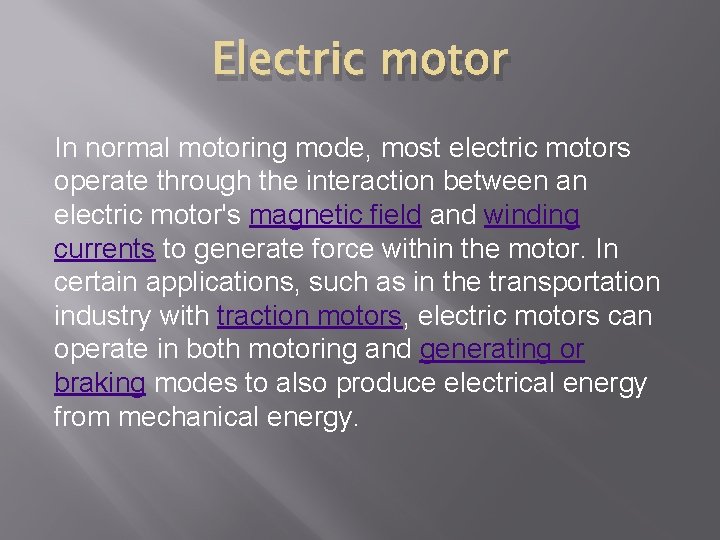 Electric motor

In normal motoring mode, most electric motors operate through the interaction between an electric motor's magnetic field and winding currents to generate force within the motor. In certain applications, such as in the transportation industry with traction motors, electric motors can operate in both motoring and generating or braking modes to also produce electrical energy from mechanical energy.